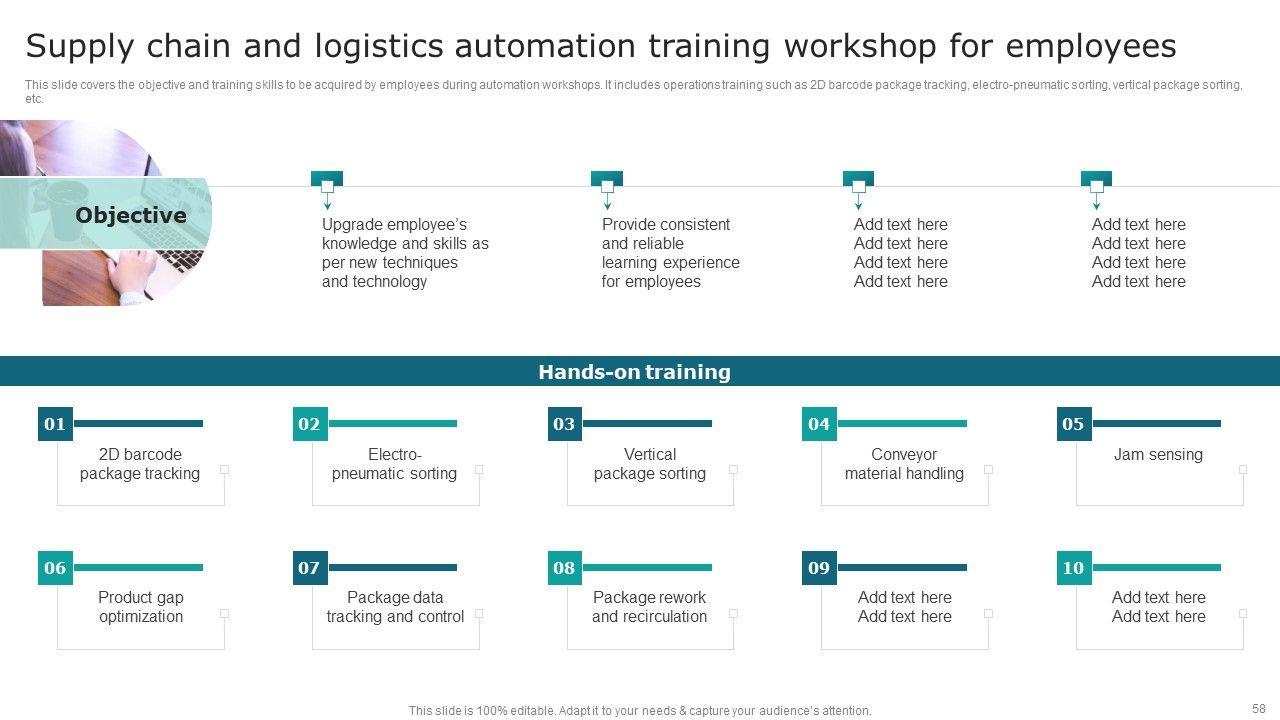 Supply chain and logistics automation training workshop for employees

This slide covers the objective and training skills to be acquired by employees during automation workshops. It includes operations training such as 2D barcode package tracking, electro-pneumatic sorting, vertical package sorting, etc.

Objective

Upgrade employee's knowledge and skills as per new techniques and technology

Provide consistent and reliable learning experience for employees

Add text here Add text here Add text here Add text here

Add text here Add text here Add text here Add text here

Hands-on training

01 2D barcode package tracking

02 Electro-pneumatic sorting

03 Vertical package sorting

04 Conveyor material handling

05 Jam sensing

06 Product gap optimization

07 Package data tracking and control

08 Package rework and recirculation

09 Add text here Add text here

10 Add text here Add text here

This slide is 100% editable. Adapt it to your needs & capture your audience's attention.

58